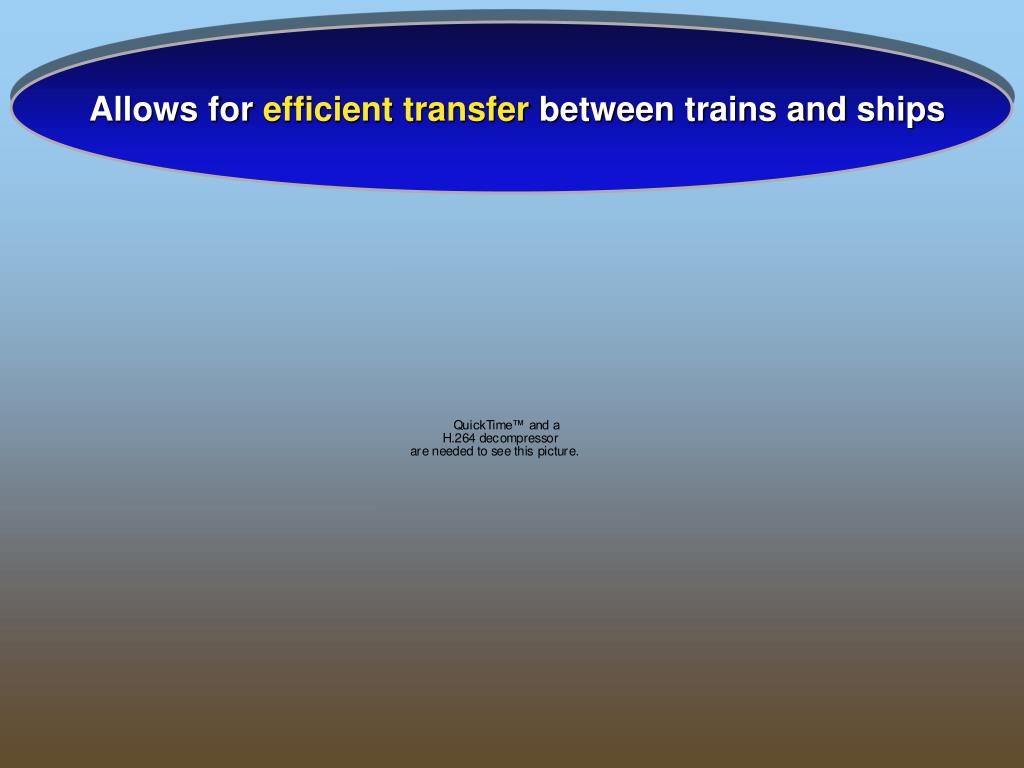 Allows for efficient transfer between trains and ships

QuickTime™ and a
H.264 decompressor
are needed to see this picture.